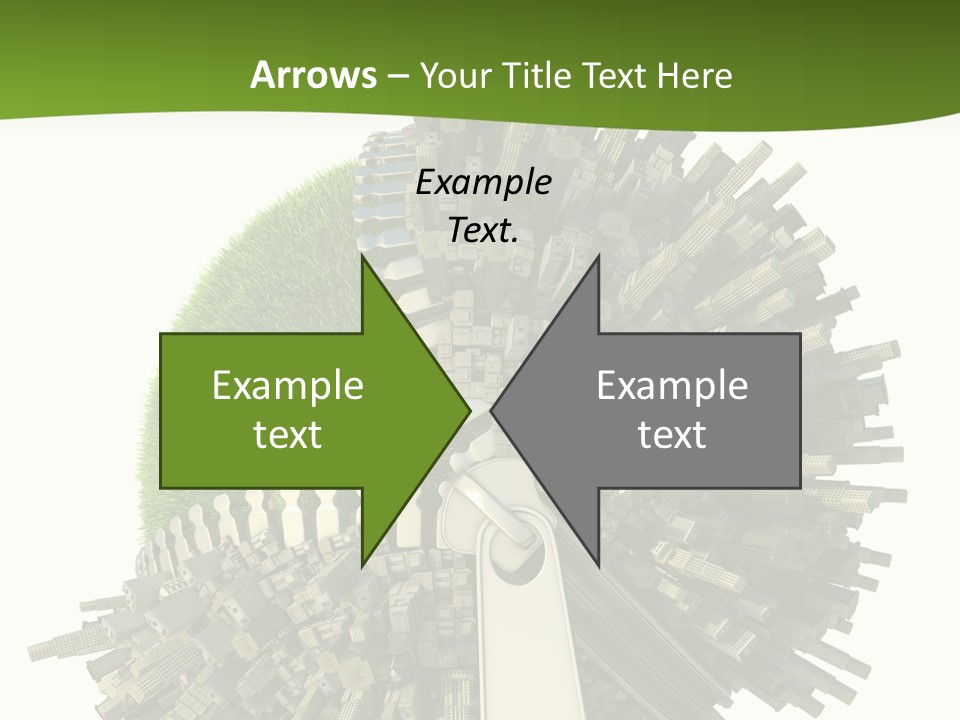 Arrows – Your Title Text Here

Example Text.

Example text

Example text